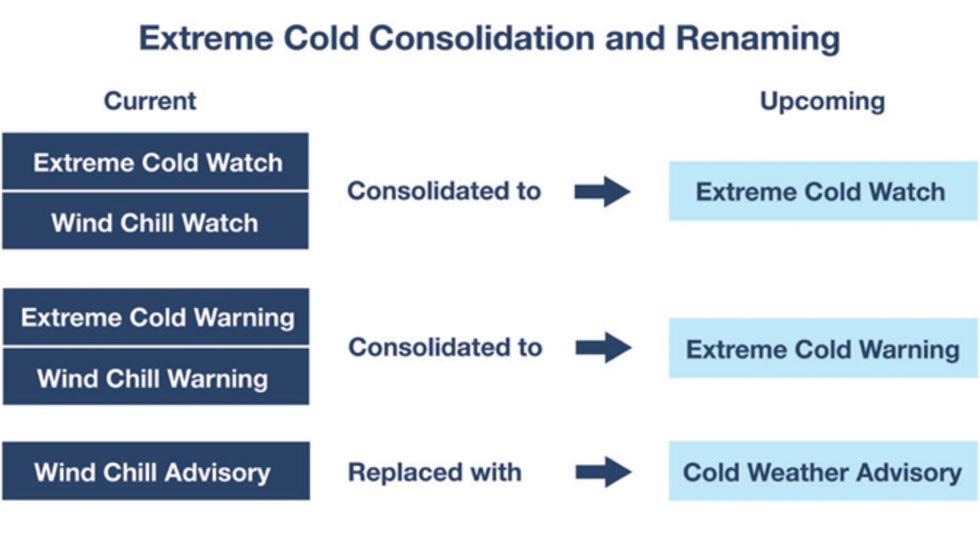 Extreme Cold Consolidation and Renaming

Current

Upcoming

Extreme Cold Watch

Wind Chill Watch

Consolidated to

Extreme Cold Watch

Extreme Cold Warning

Wind Chill Warning

Consolidated to

Extreme Cold Warning

Wind Chill Advisory

Replaced with

Cold Weather Advisory